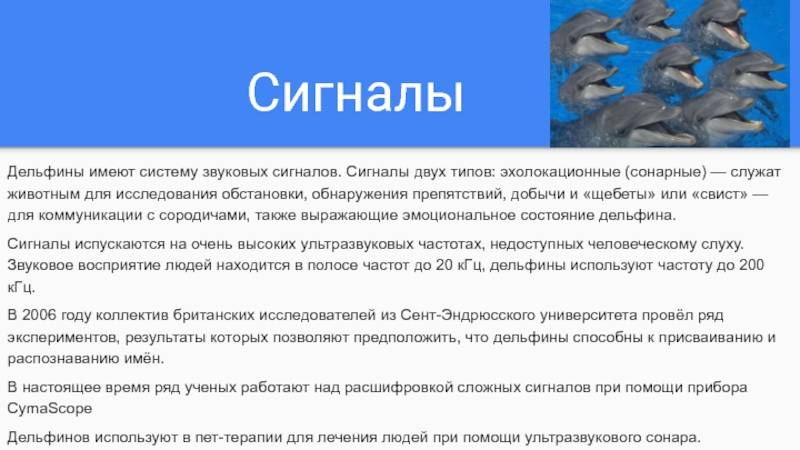 Сигналы

Дельфины имеют систему звуковых сигналов. Сигналы двух типов: эхолокационные (сонарные) — служат животным для исследования обстановки, обнаружения препятствий, добычи и «щебеты» или «свист» — для коммуникации с сородичами, также выражающие эмоциональное состояние дельфина.

Сигналы испускаются на очень высоких ультразвуковых частотах, недоступных человеческому слуху. Звуковое восприятие людей находится в полосе частот до 20 кГц, дельфины используют частоту до 200 кГц.

В 2006 году коллектив британских исследователей из Сент-Эндрюсского университета провёл ряд экспериментов, результаты которых позволяют предположить, что дельфины способны к присваиванию и распознаванию имён.

В настоящее время ряд ученых работают над расшифровкой сложных сигналов при помощи прибора CymaScope

Дельфинов используют в пет-терапии для лечения людей при помощи ультразвукового сонара.